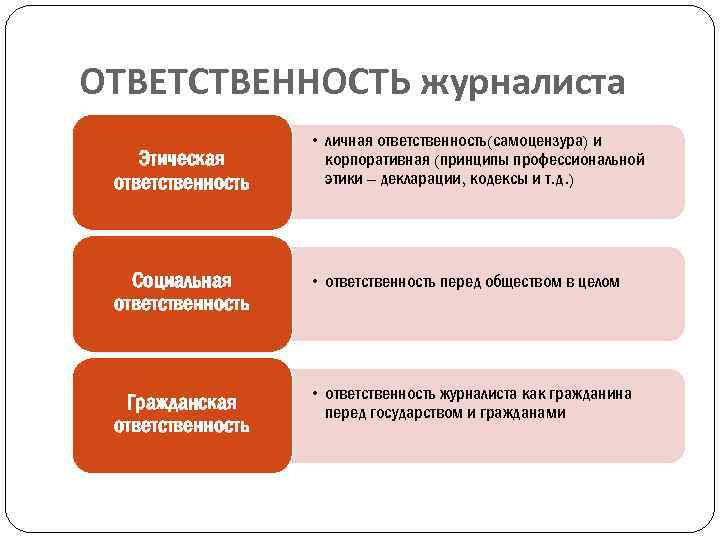 ОТВЕТСТВЕННОСТЬ журналиста

Этическая ответственность

• личная ответственность(самоцензура) и корпоративная (принципы профессиональной этики – декларации, кодексы и т.д.)

Социальная ответственность

• ответственность перед обществом в целом

Гражданская ответственность

• ответственность журналиста как гражданина перед государством и гражданами